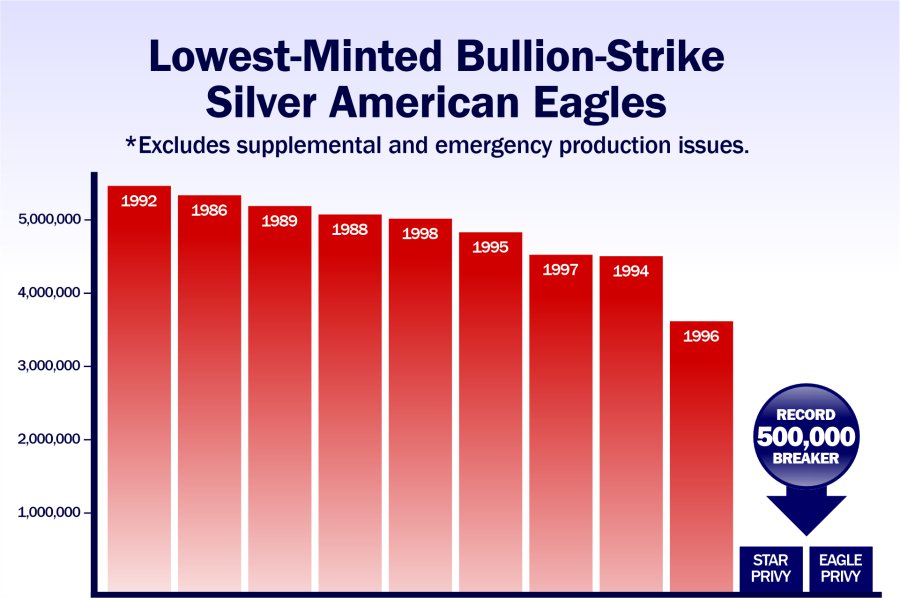 Lowest-Minted Bullion-Strike Silver American Eagles

*Excludes supplemental and emergency production issues.

5,000,000
4,000,000
3,000,000
2,000,000
1,000,000

1992
1986
1989
1988
1998
1995
1997
1994
1996

RECORD
500,000
BREAKER

STAR PRIVY
EAGLE PRIVY